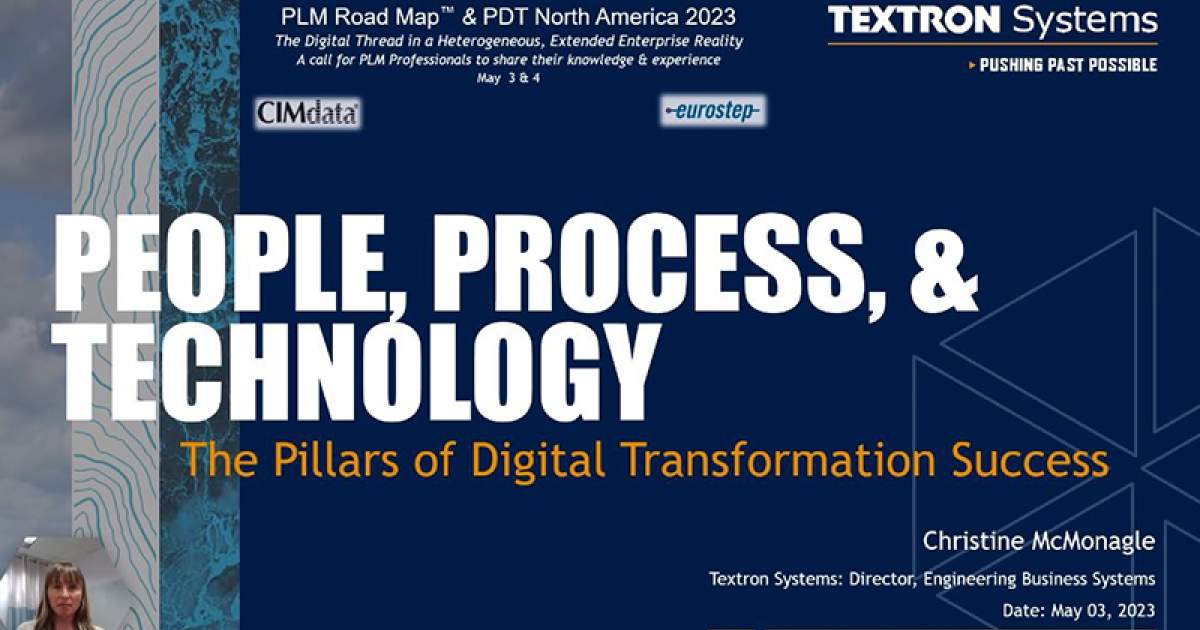 PLM Road Map™ & PDT North America 2023
The Digital Thread in a Heterogeneous, Extended Enterprise Reality
A call for PLM Professionals to share their knowledge & experience
May 3 & 4

CIMdata

eurostep

TEXTRON Systems
PUSHING PAST POSSIBLE

PEOPLE, PROCESS, & TECHNOLOGY

The Pillars of Digital Transformation Success

Christine McMonagle

Textron Systems: Director, Engineering Business Systems

Date: May 03, 2023